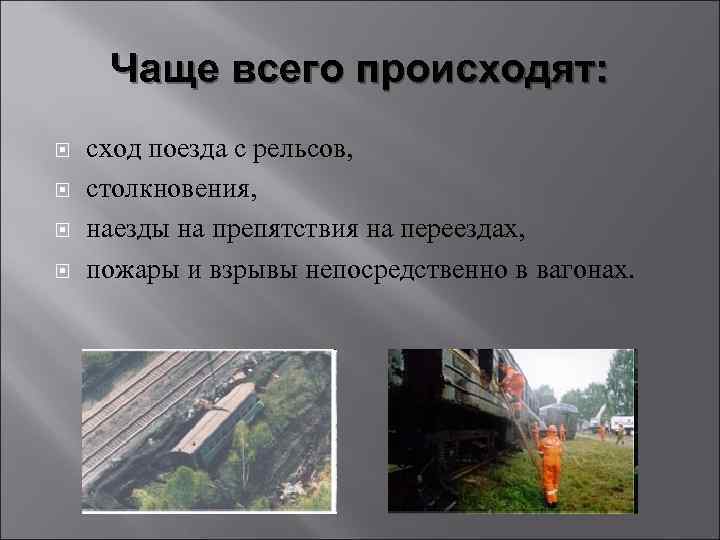 Чаще всего происходят:

сход поезда с рельсов,
столкновения,
наезды на препятствия на переездах,
пожары и взрывы непосредственно в вагонах.